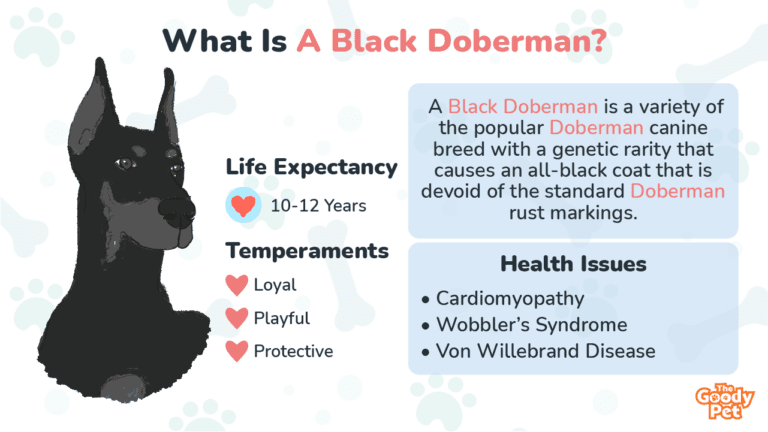 What Is A Black Doberman?

Life Expectancy

10-12 Years

Temperaments

Loyal

Playful

Protective

A Black Doberman is a variety of the popular Doberman canine breed with a genetic rarity that causes an all-black coat that is devoid of the standard Doberman rust markings.

Health Issues

• Cardiomyopathy
• Wobbler's Syndrome
• Von Willebrand Disease

The Goody Pet